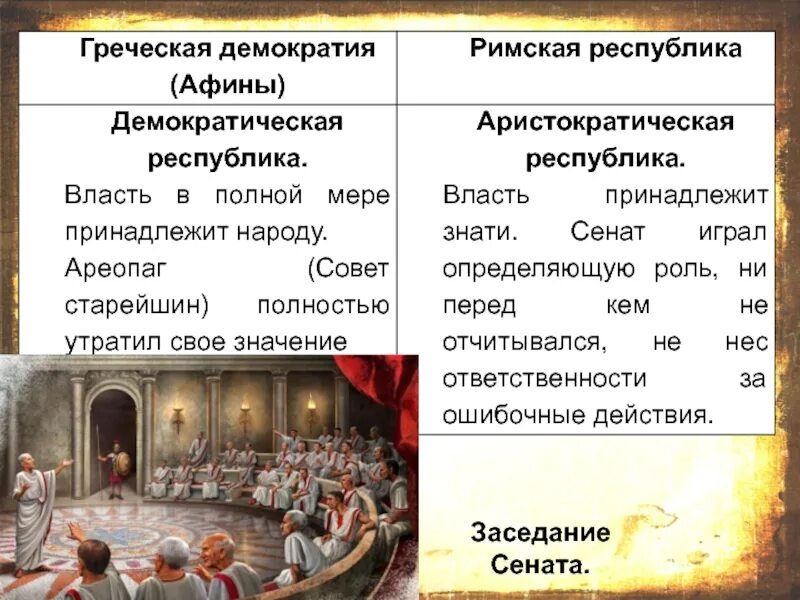 | Греческая демократия (Афины) | Римская республика |
|---|---|
| **Демократическая республика.** Власть в полной мере принадлежит народу. Ареопаг (Совет старейшин) полностью утратил свое значение | **Аристократическая республика.** Власть принадлежит знати. Сенат играл определяющую роль, ни перед кем не отчитывался, не нес ответственности за ошибочные действия. |

Заседание Сената.